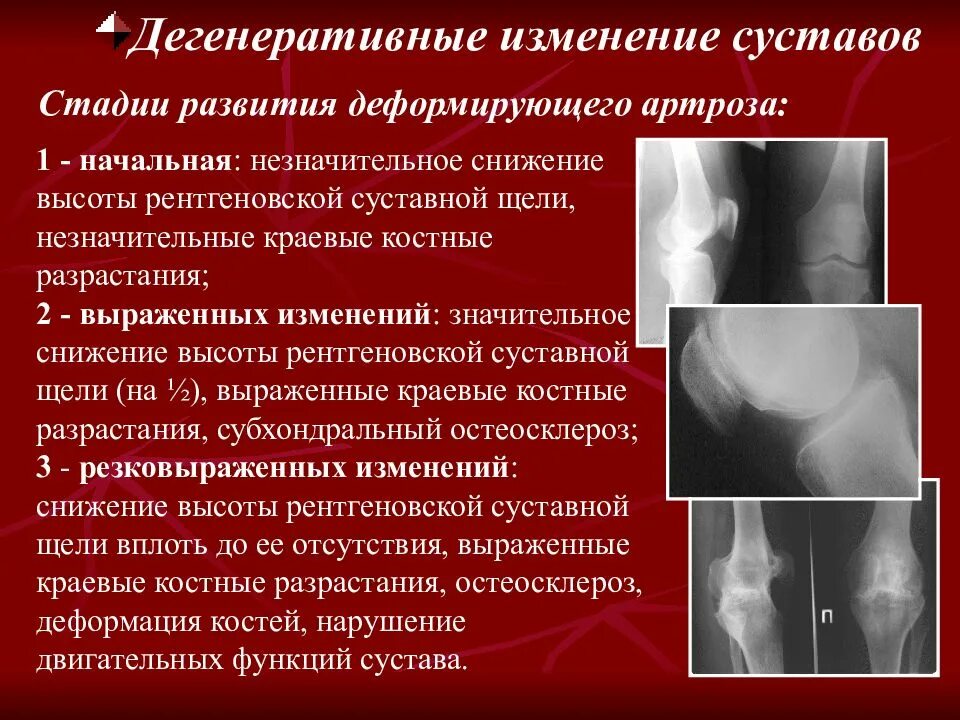 Дегенеративные изменение суставов

Стадии развития деформирующего артроза:

1 - начальная: незначительное снижение высоты рентгеновской суставной щели, незначительные краевые костные разрастания;
2 - выраженных изменений: значительное снижение высоты рентгеновской суставной щели (на ½), выраженные краевые костные разрастания, субхондральный остеосклероз;
3 - резковыраженных изменений: снижение высоты рентгеновской суставной щели вплоть до ее отсутствия, выраженные краевые костные разрастания, остеосклероз, деформация костей, нарушение двигательных функций сустава.

П